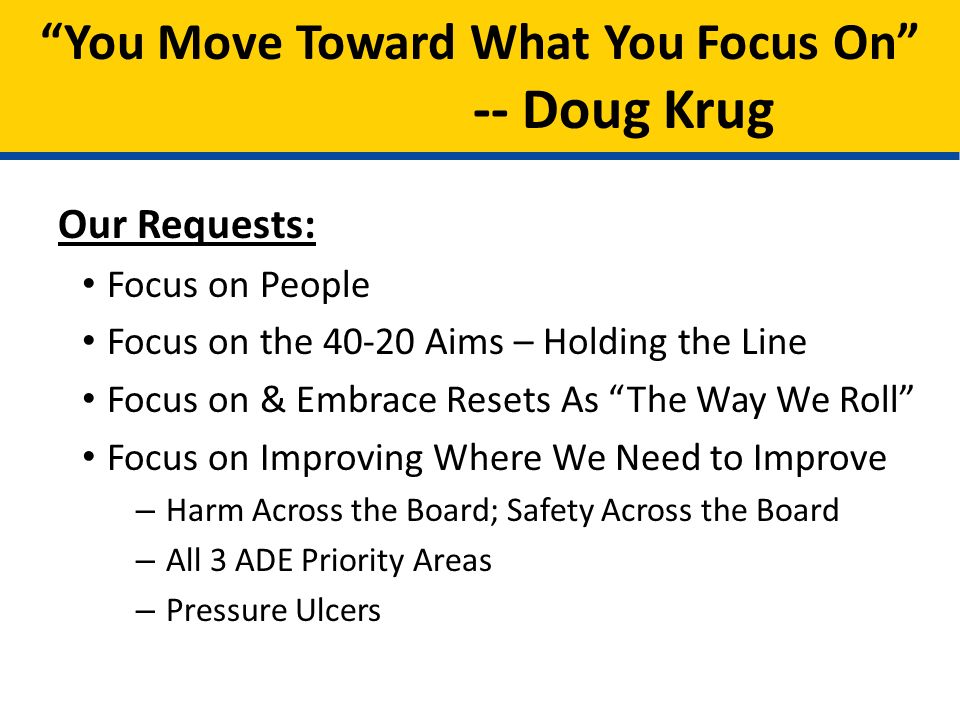 “You Move Toward What You Focus On”
-- Doug Krug

Our Requests:

• Focus on People
• Focus on the 40-20 Aims – Holding the Line
• Focus on & Embrace Resets As “The Way We Roll”
• Focus on Improving Where We Need to Improve
– Harm Across the Board; Safety Across the Board
– All 3 ADE Priority Areas
– Pressure Ulcers